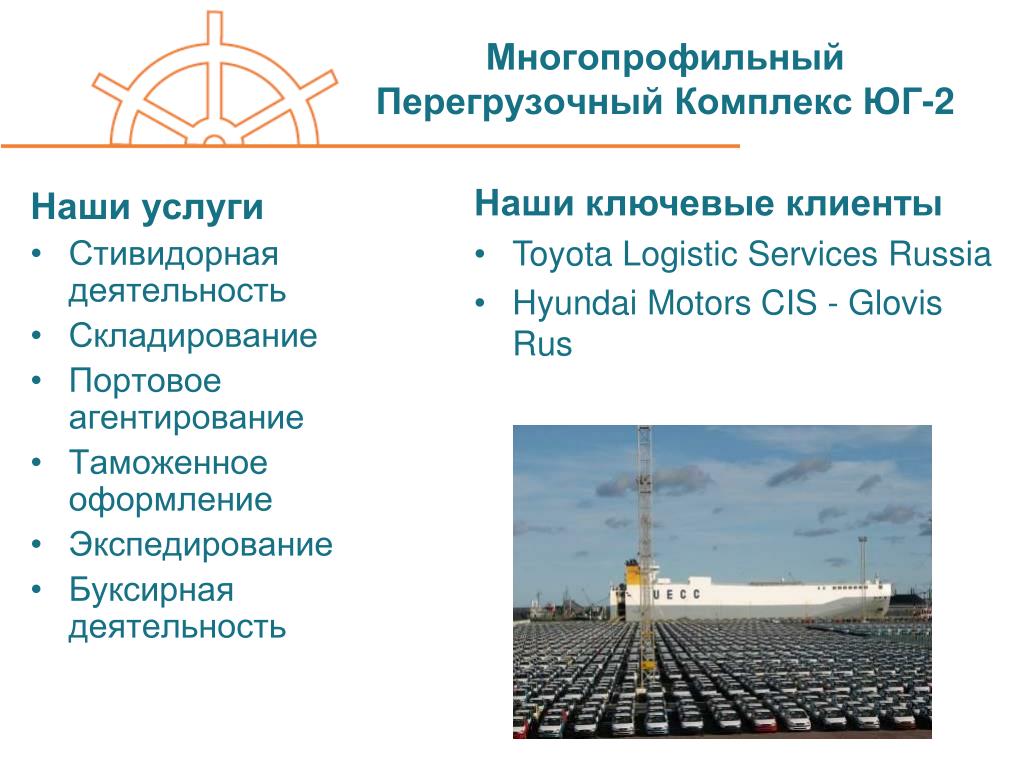 Многопрофильный Перегрузочный Комплекс ЮГ-2

Наши услуги
• Стивидорная деятельность
• Складирование
• Портовое агентирование
• Таможенное оформление
• Экспедирование
• Буксирная деятельность

Наши ключевые клиенты
• Toyota Logistic Services Russia
• Hyundai Motors CIS - Glovis Rus

UECC